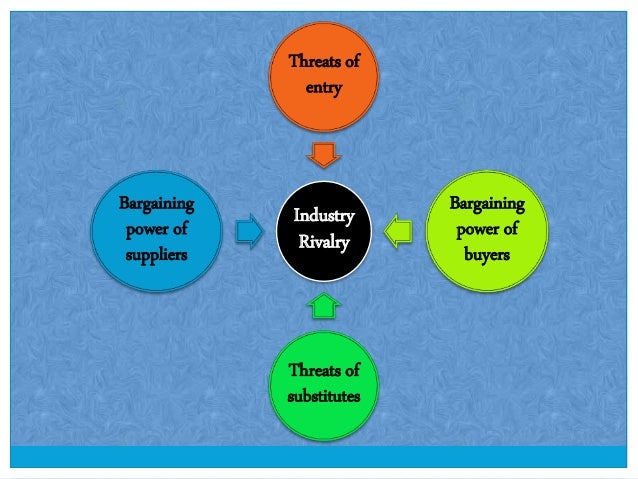 Threats of entry

Bargaining power of suppliers

Industry Rivalry

Bargaining power of buyers

Threats of substitutes